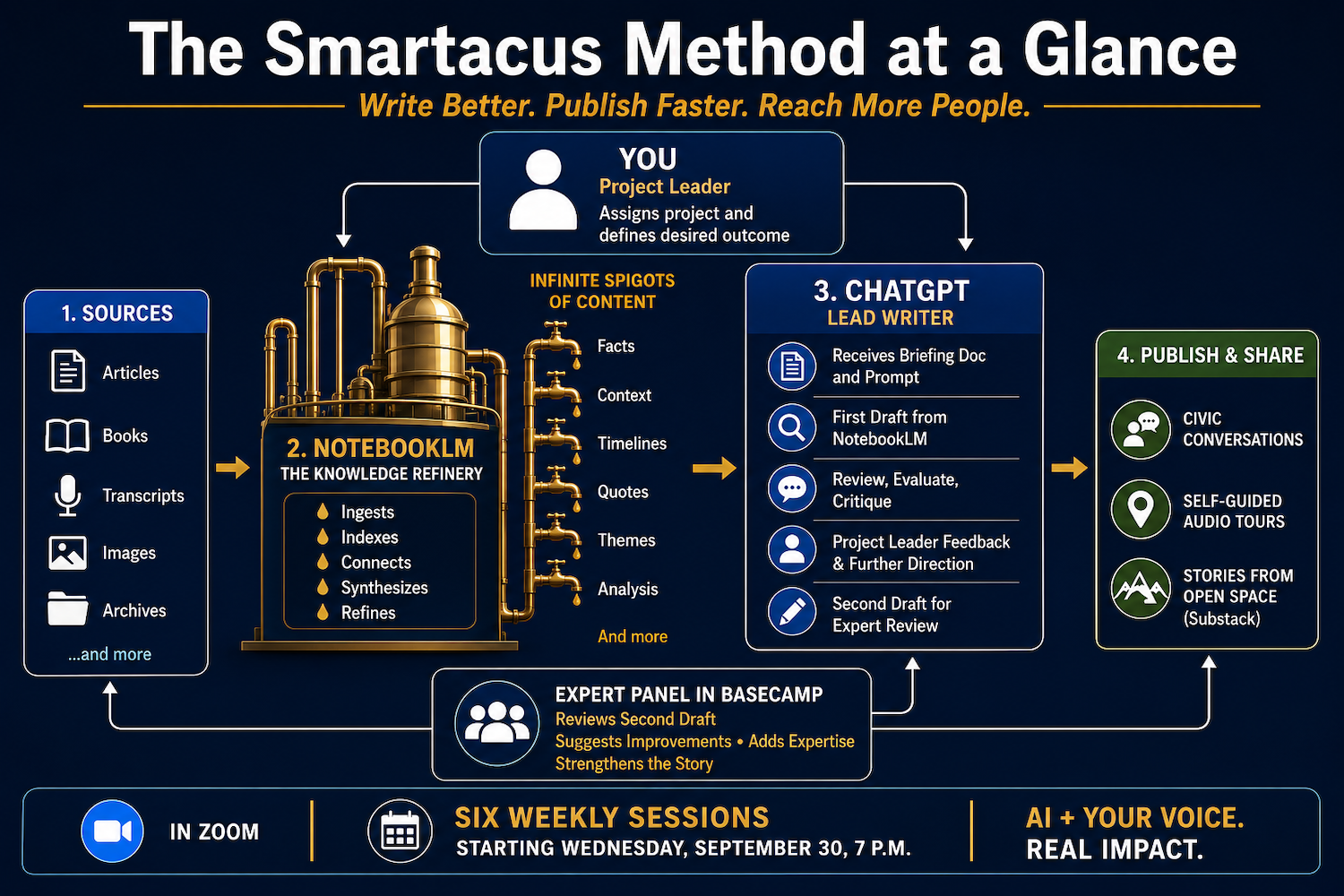 The Smartacus Method at a Glance

Write Better. Publish Faster. Reach More People.

YOU
Project Leader
Assigns project and defines desired outcome

1. SOURCES
Articles
Books
Transcripts
Images
Archives
...and more

2. NOTEBOOKLM
THE KNOWLEDGE REFINERY
Ingests
Indexes
Connects
Synthesizes
Refines

INFINITE SPIGOTS OF CONTENT
Facts
Context
Timelines
Quotes
Themes
Analysis
And more

3. CHATGPT
LEAD WRITER
Receives Briefing Doc and Prompt
First Draft from NotebookLM
Review, Evaluate, Critique
Project Leader Feedback & Further Direction
Second Draft for Expert Review

4. PUBLISH & SHARE
CIVIC CONVERSATIONS
SELF-GUIDED AUDIO TOURS
STORIES FROM OPEN SPACE (Substack)

EXPERT PANEL IN BASECAMP
Reviews Second Draft
Suggests Improvements • Adds Expertise
Strengthens the Story

IN ZOOM

SIX WEEKLY SESSIONS
STARTING WEDNESDAY, SEPTEMBER 30, 7 P.M.

AI + YOUR VOICE.
REAL IMPACT.